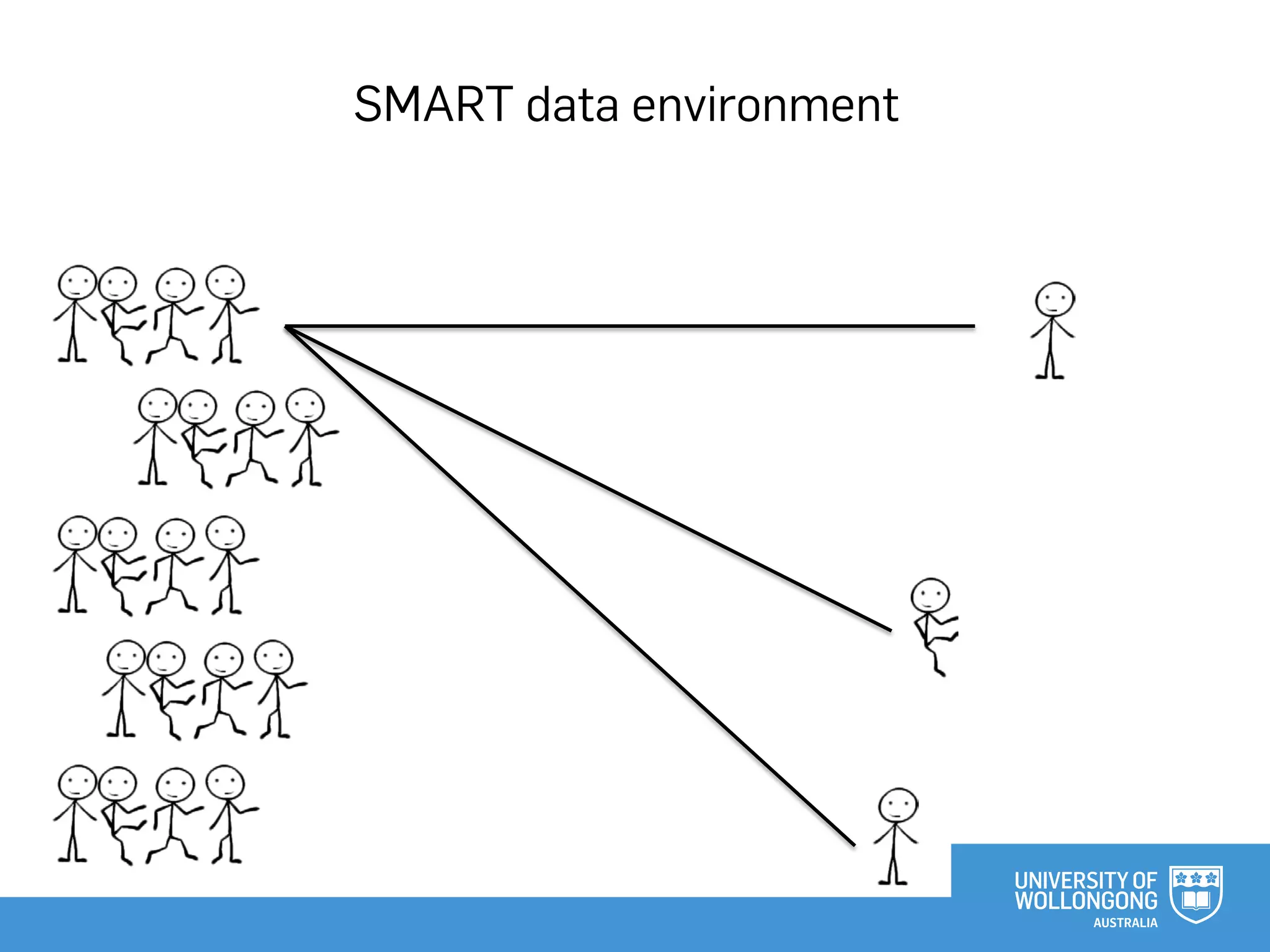 SMART data environment

UNIVERSITY OF WOLLONGONG AUSTRALIA